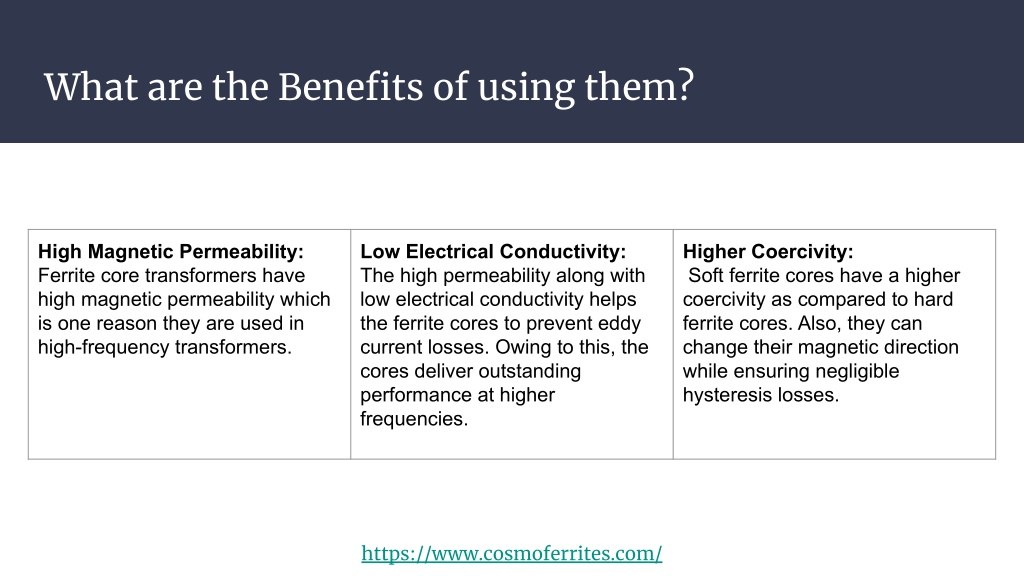 What are the Benefits of using them?

| High Magnetic Permeability: Ferrite core transformers have high magnetic permeability which is one reason they are used in high-frequency transformers. | Low Electrical Conductivity: The high permeability along with low electrical conductivity helps the ferrite cores to prevent eddy current losses. Owing to this, the cores deliver outstanding performance at higher frequencies. | Higher Coercivity: Soft ferrite cores have a higher coercivity as compared to hard ferrite cores. Also, they can change their magnetic direction while ensuring negligible hysteresis losses. |
|---|---|---|

https://www.cosmoferrites.com/